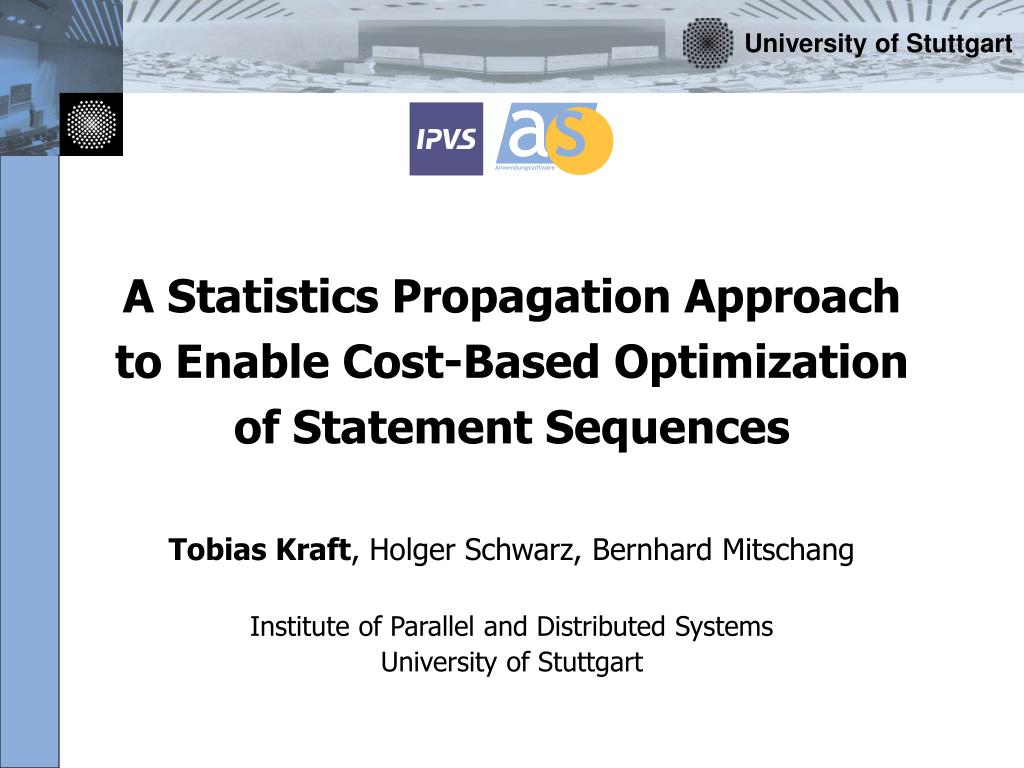 University of Stuttgart

IPVS

as
Anwendungssoftware

A Statistics Propagation Approach to Enable Cost-Based Optimization of Statement Sequences

Tobias Kraft, Holger Schwarz, Bernhard Mitschang

Institute of Parallel and Distributed Systems
University of Stuttgart